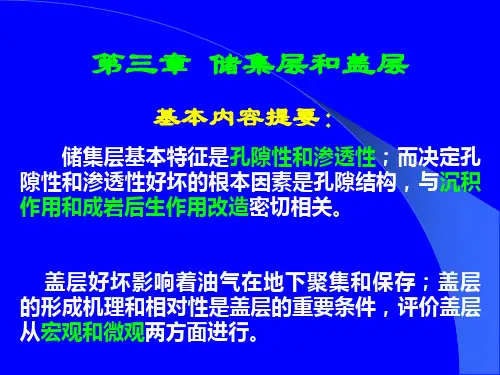 第三章 储集层和盖层

基本内容提要：

储集层基本特征是孔隙性和渗透性；而决定孔隙性和渗透性好坏的根本因素是孔隙结构，与沉积作用和成岩后生作用改造密切相关。

盖层好坏影响着油气在地下聚集和保存；盖层的形成机理和相对性是盖层的重要条件，评价盖层从宏观和微观两方面进行。